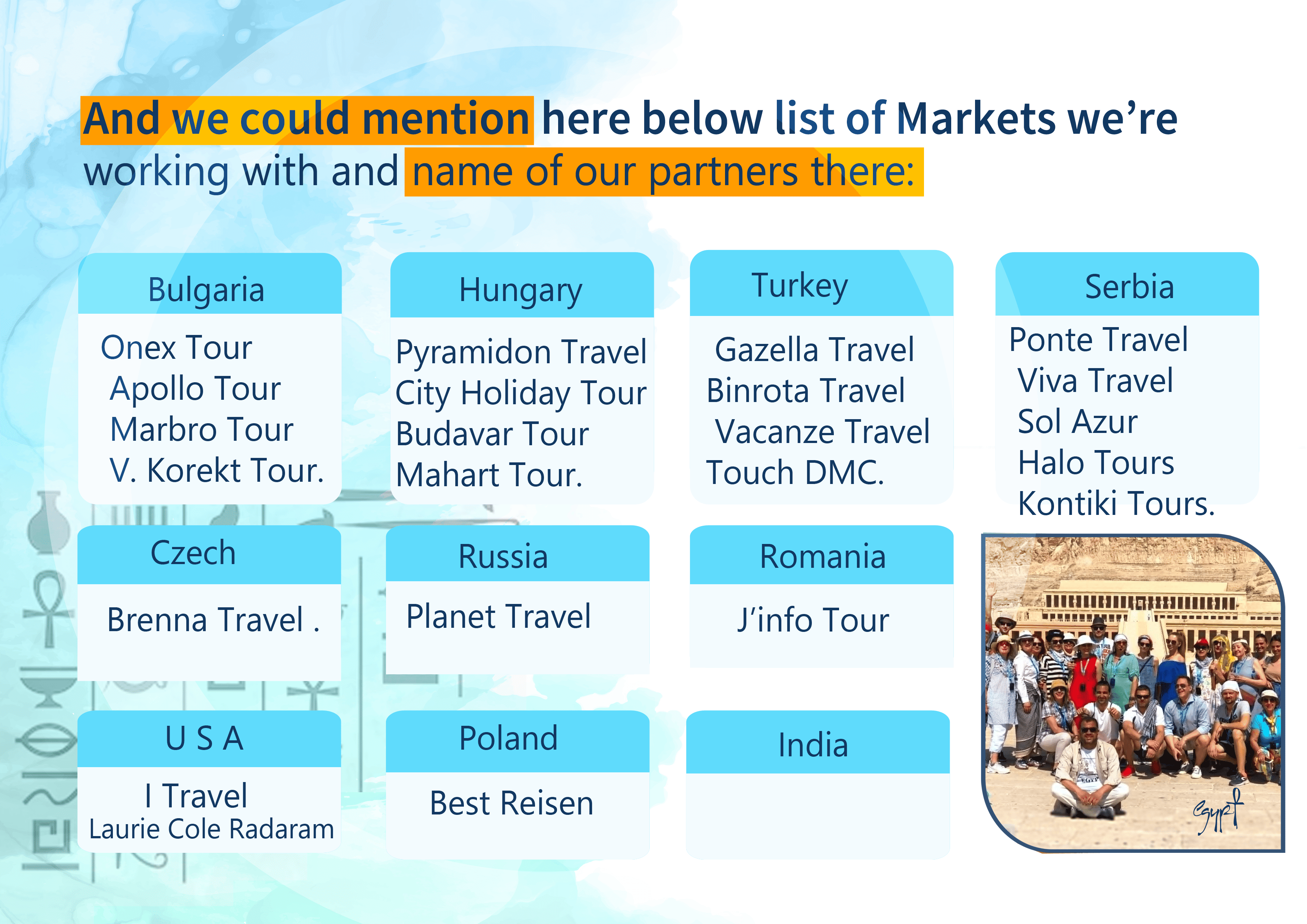 And we could mention here below list of Markets we’re working with and name of our partners there:

Bulgaria
Onex Tour
Apollo Tour
Marbro Tour
V. Korekt Tour.

Hungary
Pyramidon Travel
City Holiday Tour
Budavar Tour
Mahart Tour.

Turkey
Gazella Travel
Binrota Travel
Vacanze Travel
Touch DMC.

Serbia
Ponte Travel
Viva Travel
Sol Azur
Halo Tours
Kontiki Tours.

Czech
Brenna Travel .

Russia
Planet Travel

Romania
J’info Tour

U S A
I Travel
Laurie Cole Radaram

Poland
Best Reisen

India

Egypt